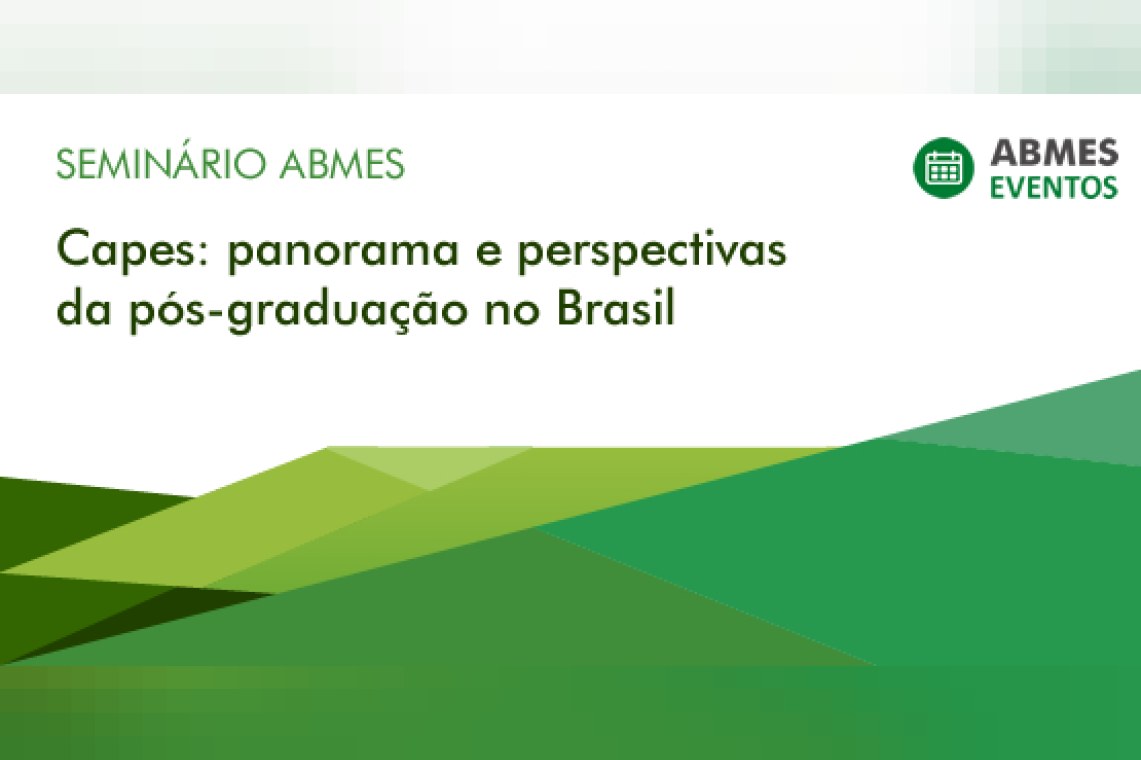 SEMINÁRIO ABMES

ABMES
EVENTOS

Capes: panorama e perspectivas da pós-graduação no Brasil